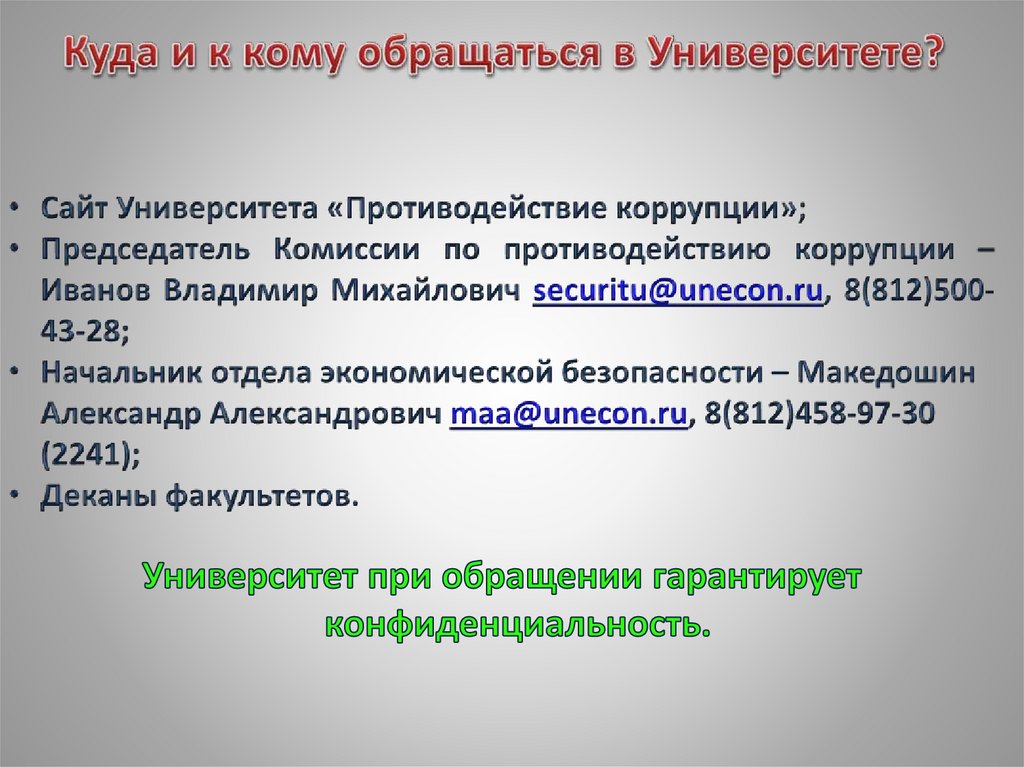 Куда и к кому обращаться в Университете?

• Сайт Университета «Противодействие коррупции»;
• Председатель Комиссии по противодействию коррупции – Иванов Владимир Михайлович securitu@unecon.ru, 8(812)500-43-28;
• Начальник отдела экономической безопасности – Македошин Александр Александрович maa@unecon.ru, 8(812)458-97-30 (2241);
• Деканы факультетов.

Университет при обращении гарантирует конфиденциальность.